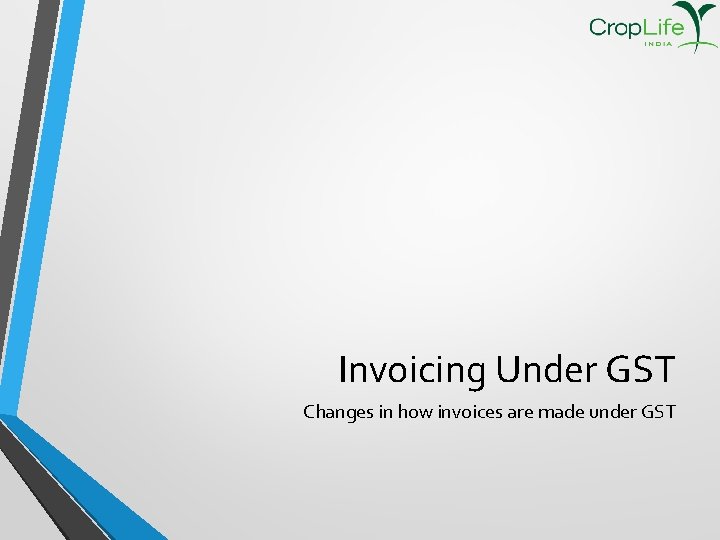 CropLife
INDIA

Invoicing Under GST

Changes in how invoices are made under GST